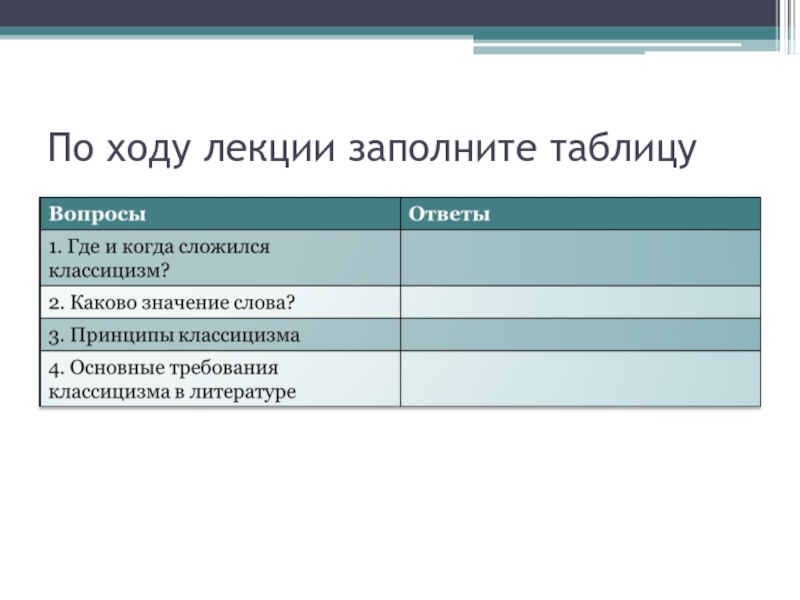 По ходу лекции заполните таблицу

| Вопросы | Ответы |
|---|---|
| 1. Где и когда сложился классицизм? | |
| 2. Каково значение слова? | |
| 3. Принципы классицизма | |
| 4. Основные требования классицизма в литературе | |